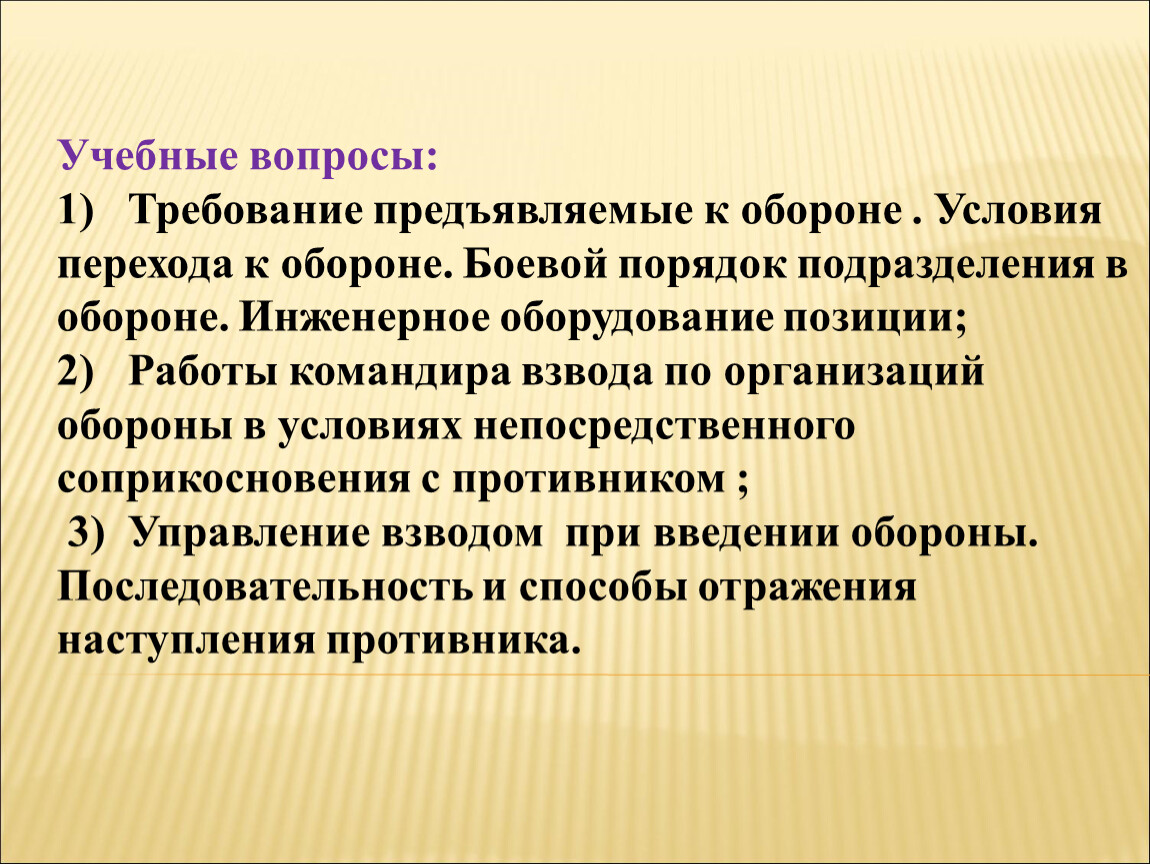 Учебные вопросы:
1) Требование предъявляемые к обороне . Условия перехода к обороне. Боевой порядок подразделения в обороне. Инженерное оборудование позиции;
2) Работы командира взвода по организаций обороны в условиях непосредственного соприкосновения с противником ;
3) Управление взводом при введении обороны. Последовательность и способы отражения наступления противника.